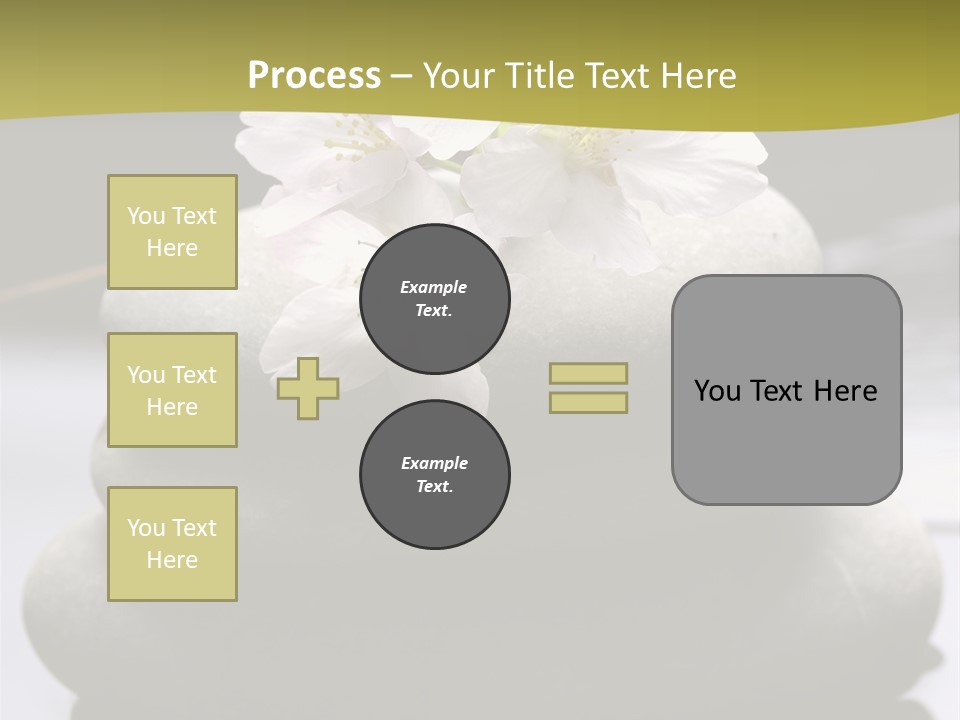 Process – Your Title Text Here

You Text Here

You Text Here

You Text Here

Example Text.

Example Text.

You Text Here